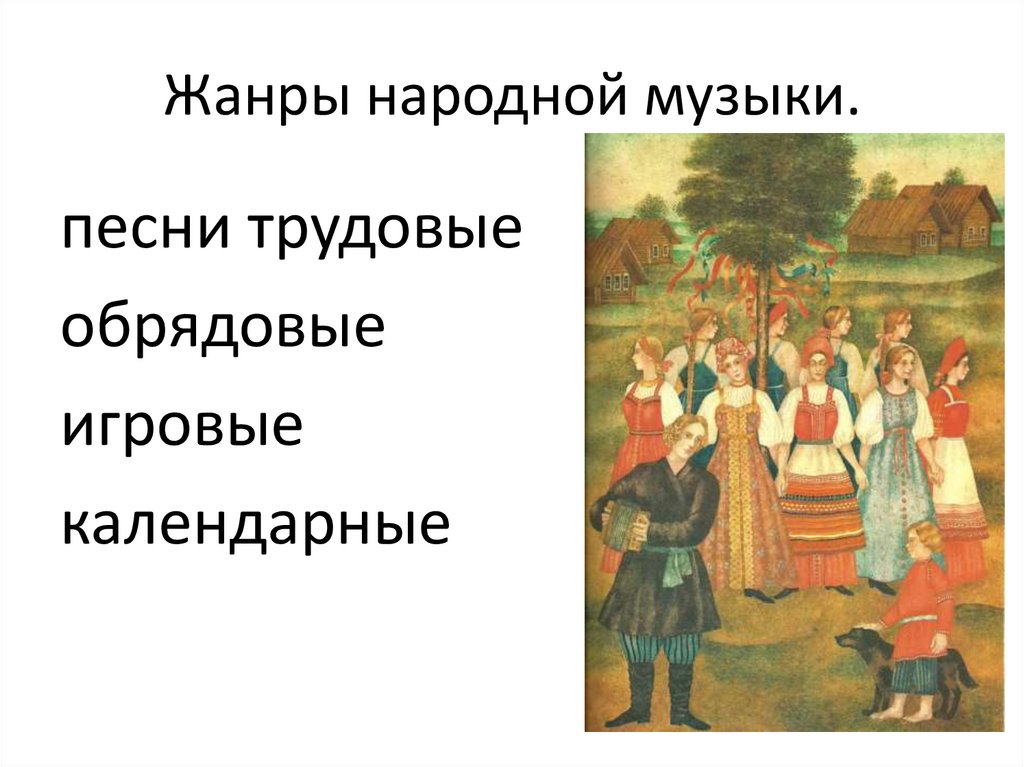 Жанры народной музыки.

песни трудовые

обрядовые

игровые

календарные